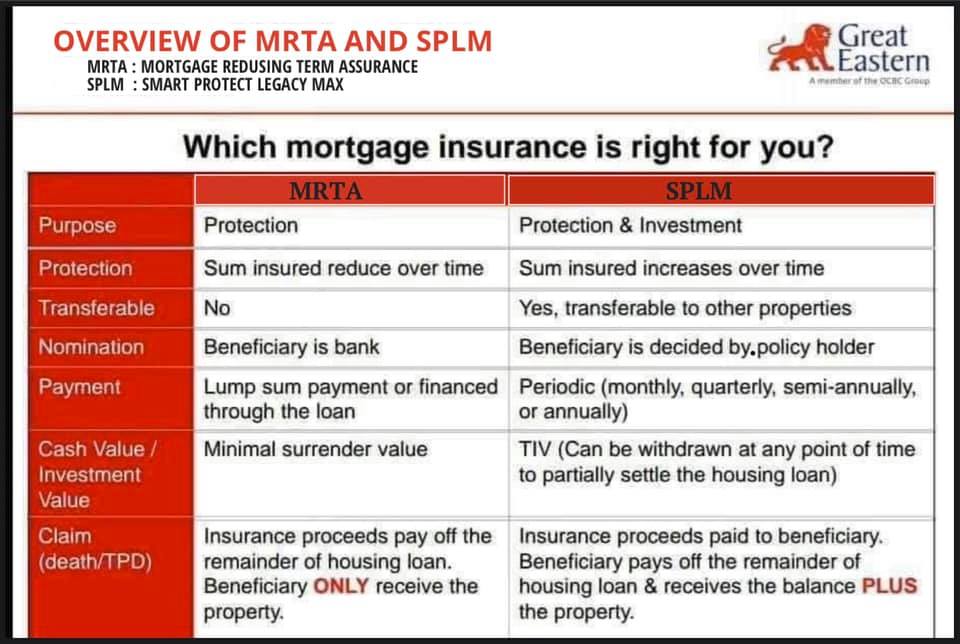 OVERVIEW OF MRTA AND SPLM
MRTA : MORTGAGE REDUSING TERM ASSURANCE
SPLM : SMART PROTECT LEGACY MAX

Great Eastern
A member of the OCBC Group

Which mortgage insurance is right for you?

| | MRTA | SPLM |
|---|---|---|
| Purpose | Protection | Protection & Investment |
| Protection | Sum insured reduce over time | Sum insured increases over time |
| Transferable | No | Yes, transferable to other properties |
| Nomination | Beneficiary is bank | Beneficiary is decided by.policy holder |
| Payment | Lump sum payment or financed through the loan | Periodic (monthly, quarterly, semi-annually, or annually) |
| Cash Value / Investment Value | Minimal surrender value | TIV (Can be withdrawn at any point of time to partially settle the housing loan) |
| Claim (death/TPD) | Insurance proceeds pay off the remainder of housing loan. Beneficiary ONLY receive the property. | Insurance proceeds paid to beneficiary. Beneficiary pays off the remainder of housing loan & receives the balance PLUS the property. |